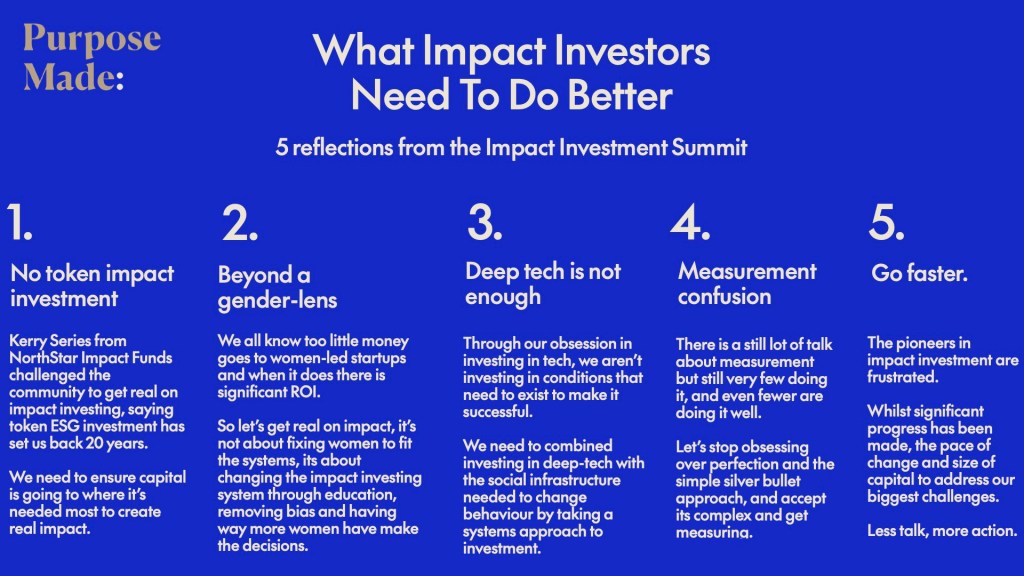 Purpose Made:

What Impact Investors Need To Do Better

5 reflections from the Impact Investment Summit

1.

No token impact investment

Kerry Series from NorthStar Impact Funds challenged the community to get real on impact investing, saying token ESG investment has set us back 20 years.

We need to ensure capital is going to where it's needed most to create real impact.

2.

Beyond a gender-lens

We all know too little money goes to women-led startups and when it does there is significant ROI.

So let's get real on impact, it's not about fixing women to fit the systems, its about changing the impact investing system through education, removing bias and having way more women have make the decisions.

3.

Deep tech is not enough

Through our obsession in investing in tech, we aren't investing in conditions that need to exist to make it successful.

We need to combined investing in deep-tech with the social infrastructure needed to change behaviour by taking a systems approach to investment.

4.

Measurement confusion

There is a still lot of talk about measurement but still very few doing it, and even fewer are doing it well.

Let's stop obsessing over perfection and the simple silver bullet approach, and accept its complex and get measuring.

5.

Go faster.

The pioneers in impact investment are frustrated.

Whilst significant progress has been made, the pace of change and size of capital to address our biggest challenges.

Less talk, more action.